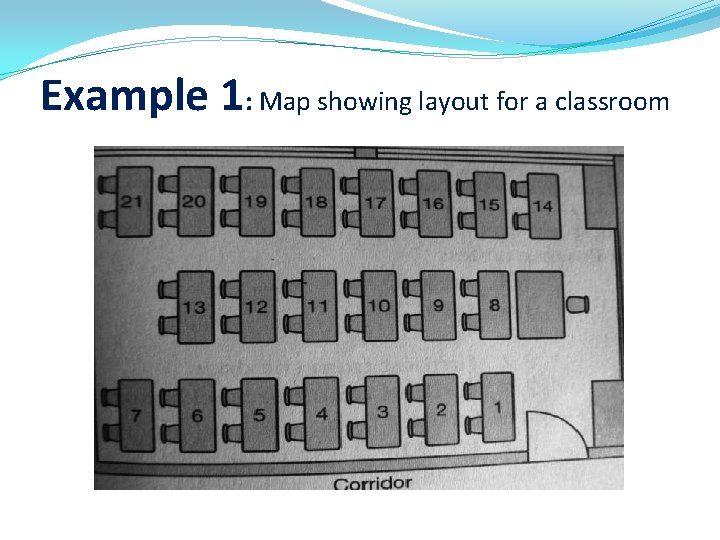 Example 1: Map showing layout for a classroom

21 20 19 18 17 16 15 14

13 12 11 10 9 8

7 6 5 4 3 2 1

Corridor